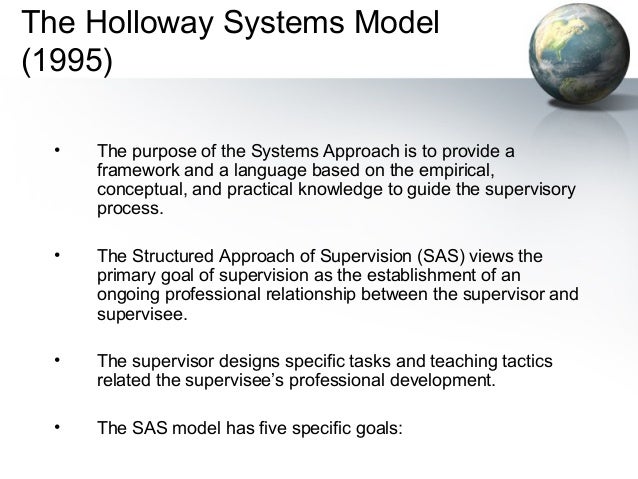 The Holloway Systems Model (1995)

• The purpose of the Systems Approach is to provide a framework and a language based on the empirical, conceptual, and practical knowledge to guide the supervisory process.

• The Structured Approach of Supervision (SAS) views the primary goal of supervision as the establishment of an ongoing professional relationship between the supervisor and supervisee.

• The supervisor designs specific tasks and teaching tactics related the supervisee's professional development.

• The SAS model has five specific goals: